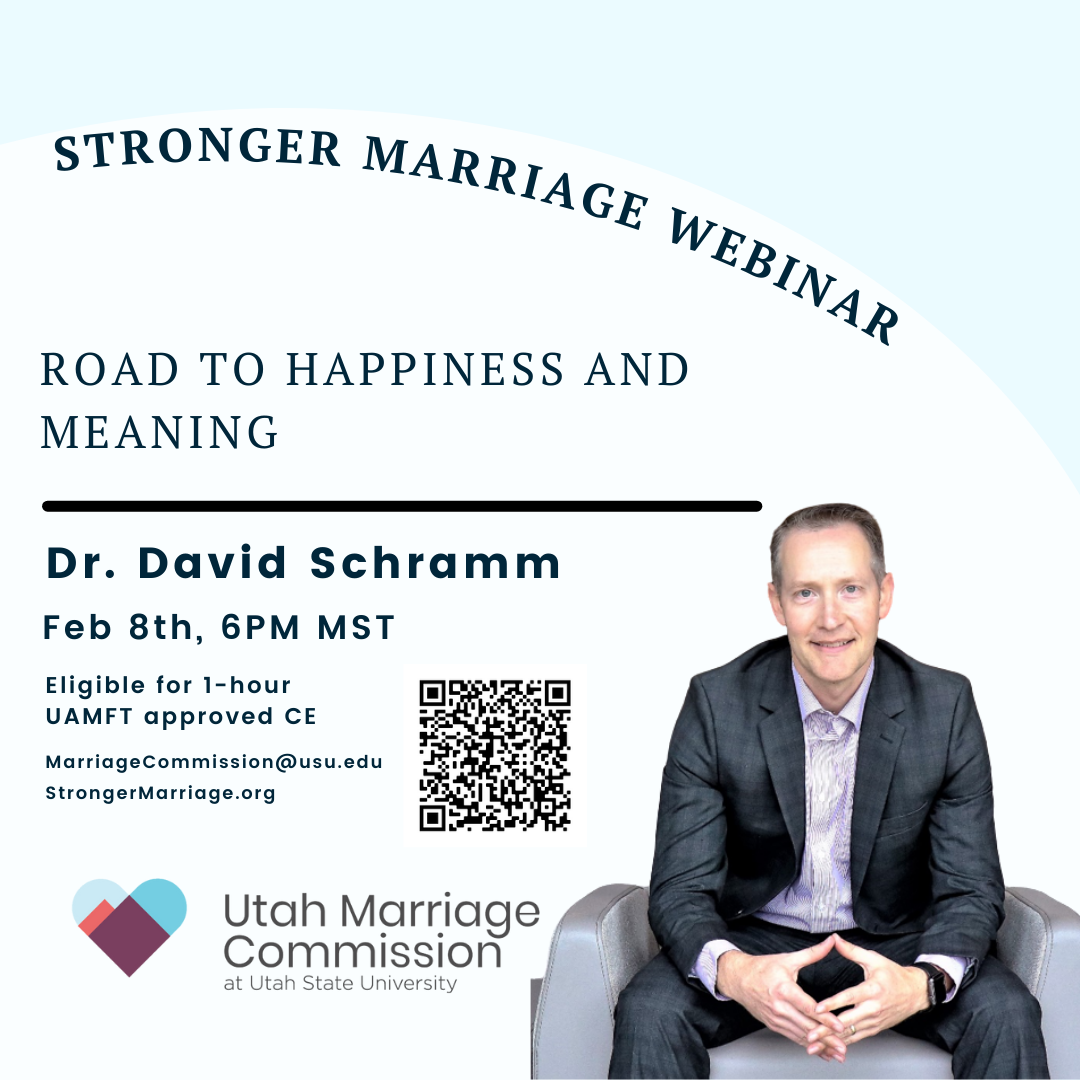 STRONGER MARRIAGE WEBINAR

ROAD TO HAPPINESS AND MEANING

Dr. David Schramm

Feb 8th, 6PM MST

Eligible for 1-hour UAMFT approved CE

MarriageCommission@usu.edu
StrongerMarriage.org

Utah Marriage Commission
at Utah State University